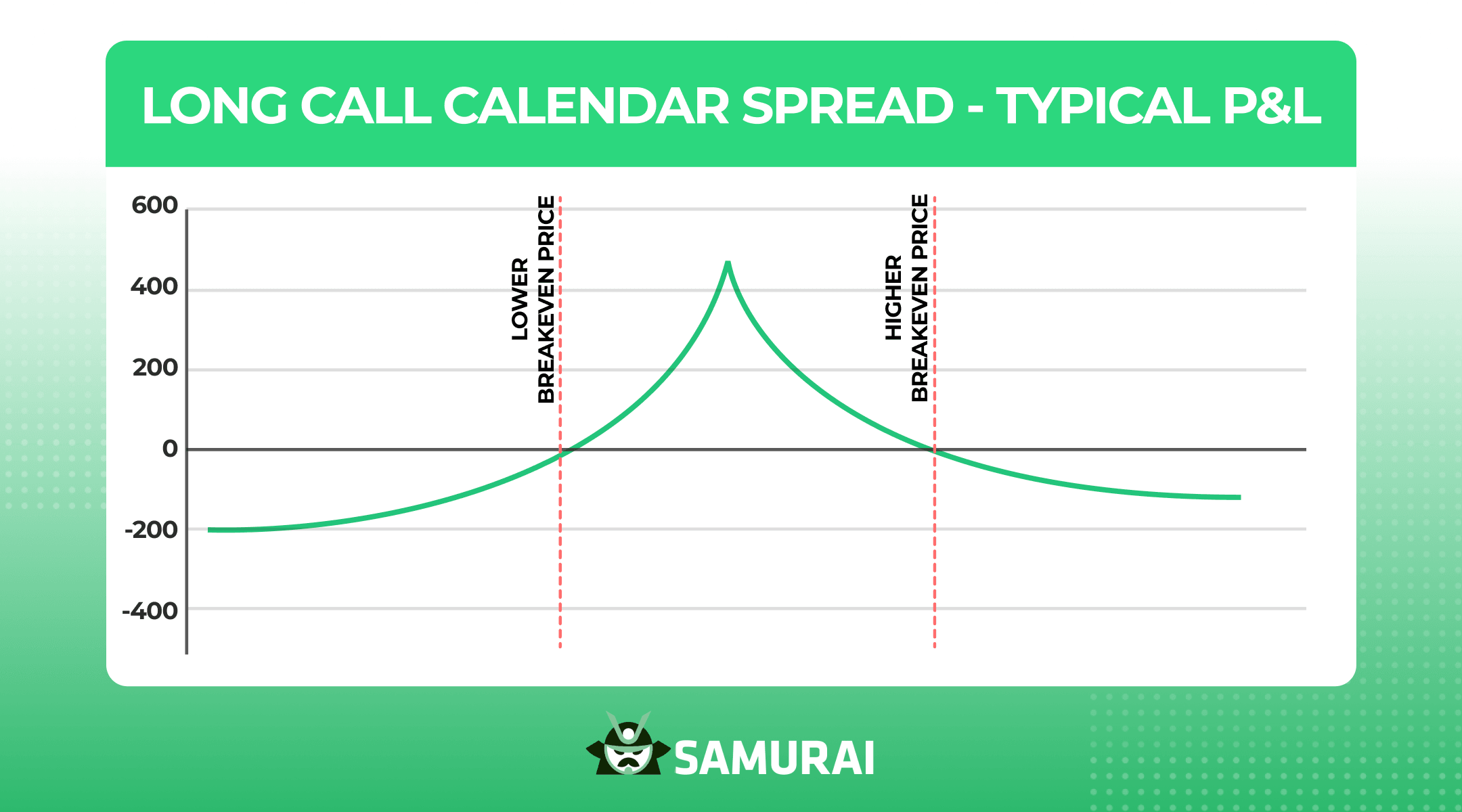 LONG CALL CALENDAR SPREAD - TYPICAL P&L

600
400
200
0
-200
-400

LOWER BREAKEVEN PRICE

HIGHER BREAKEVEN PRICE

SAMURAI